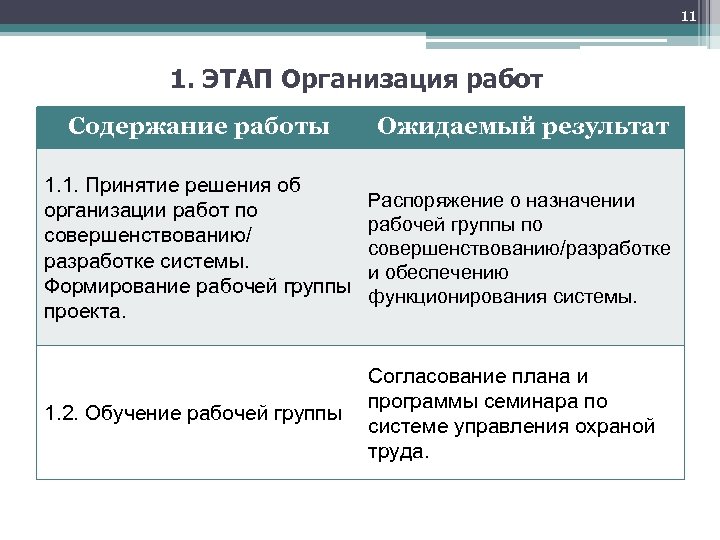 11

1. ЭТАП Организация работ

| Содержание работы | Ожидаемый результат |
|---|---|
| 1.1. Принятие решения об организации работ по совершенствованию/ разработке системы. Формирование рабочей группы проекта. | Распоряжение о назначении рабочей группы по совершенствованию/разработке и обеспечению функционирования системы. |
| 1.2. Обучение рабочей группы | Согласование плана и программы семинара по системе управления охраной труда. |